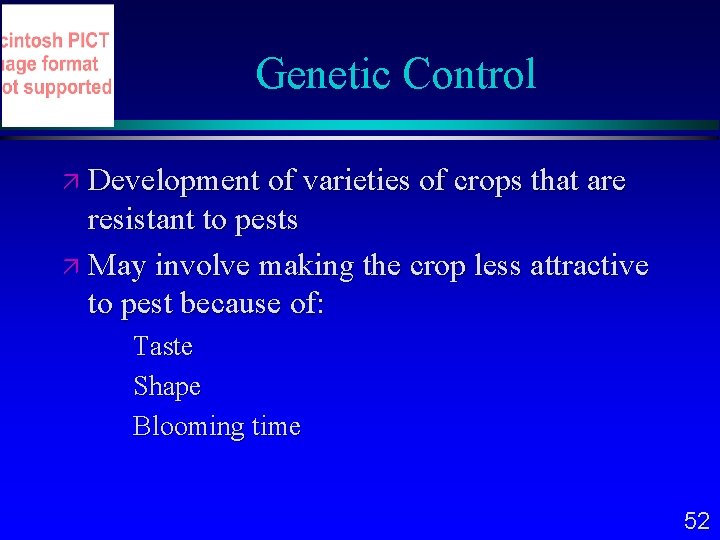 cintosh PICT
age format
ot supported

Genetic Control

Development of varieties of crops that are resistant to pests

May involve making the crop less attractive to pest because of:

Taste

Shape

Blooming time

52